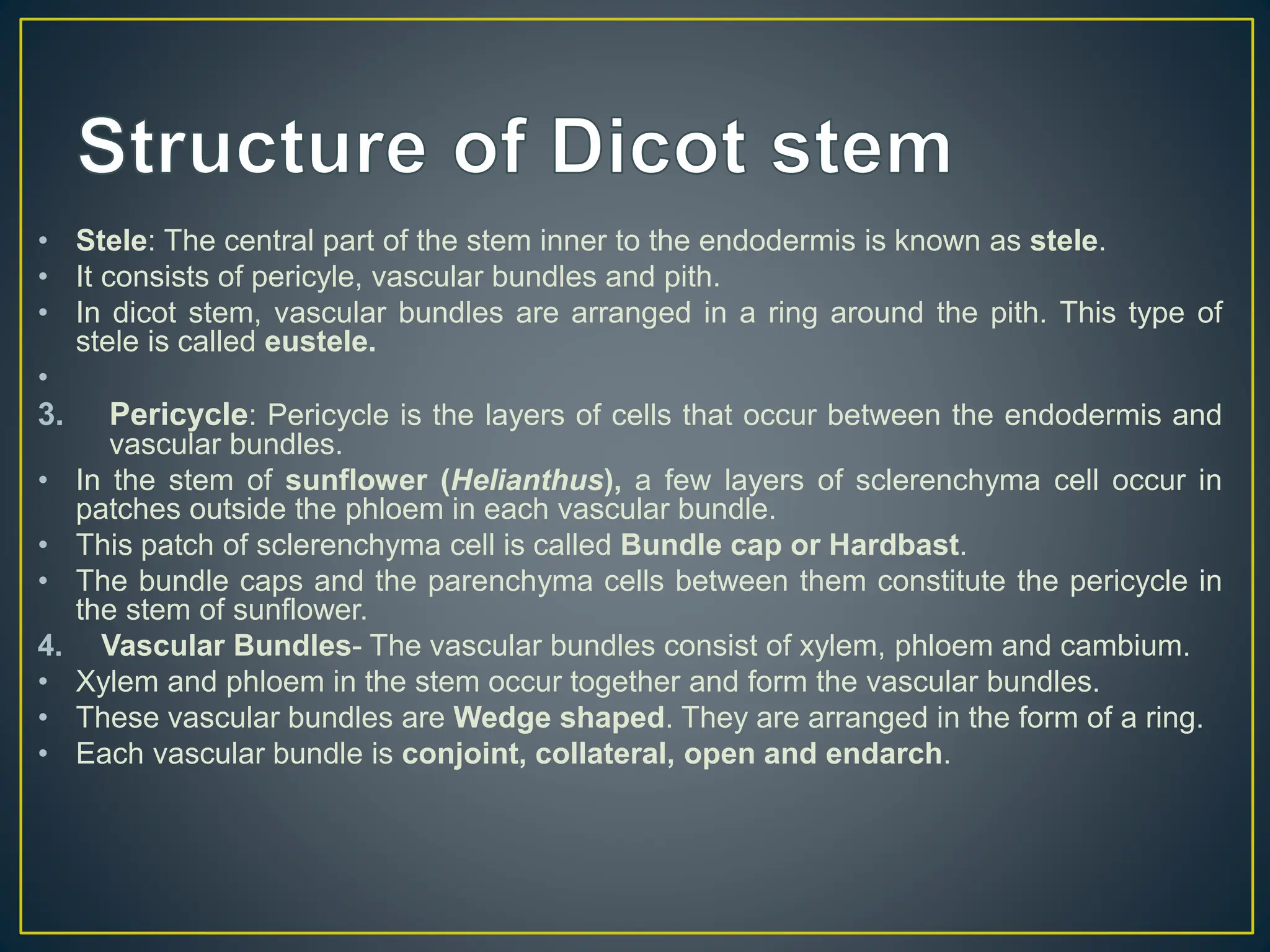 Structure of Dicot stem

• Stele: The central part of the stem inner to the endodermis is known as stele.
• It consists of pericyle, vascular bundles and pith.
• In dicot stem, vascular bundles are arranged in a ring around the pith. This type of stele is called eustele.
•
3. Pericycle: Pericycle is the layers of cells that occur between the endodermis and vascular bundles.
• In the stem of sunflower (Helianthus), a few layers of sclerenchyma cell occur in patches outside the phloem in each vascular bundle.
• This patch of sclerenchyma cell is called Bundle cap or Hardbast.
• The bundle caps and the parenchyma cells between them constitute the pericycle in the stem of sunflower.
4. Vascular Bundles- The vascular bundles consist of xylem, phloem and cambium.
• Xylem and phloem in the stem occur together and form the vascular bundles.
• These vascular bundles are Wedge shaped. They are arranged in the form of a ring.
• Each vascular bundle is conjoint, collateral, open and endarch.